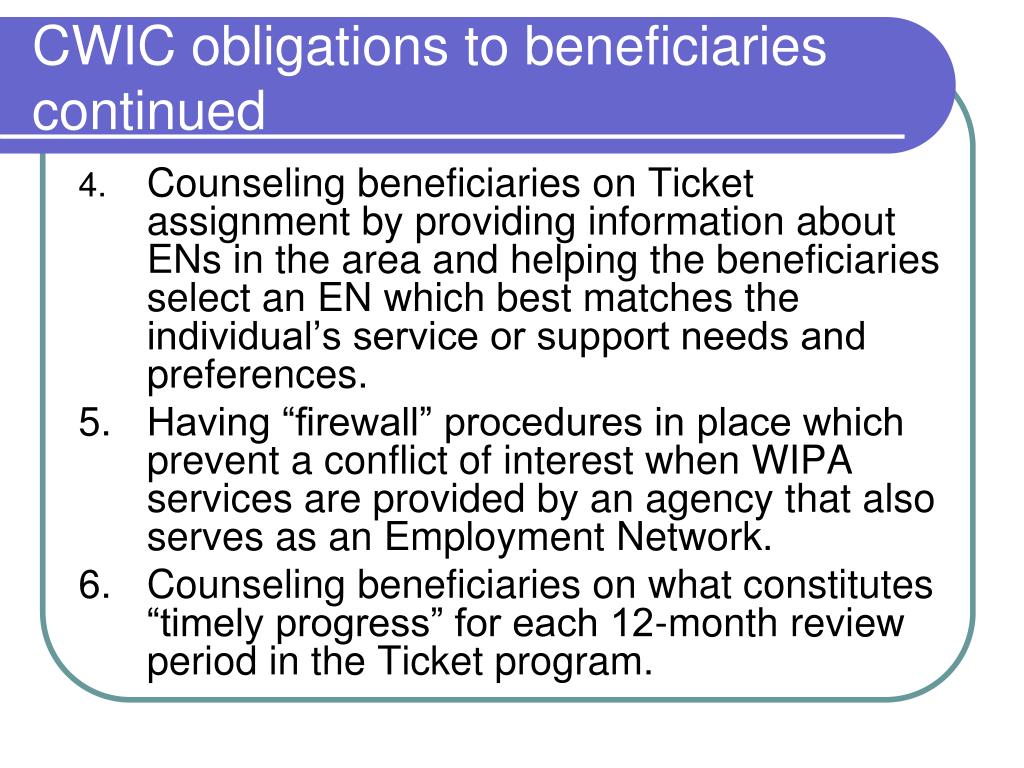 CWIC obligations to beneficiaries continued

4. Counseling beneficiaries on Ticket assignment by providing information about ENs in the area and helping the beneficiaries select an EN which best matches the individual’s service or support needs and preferences.
5. Having “firewall” procedures in place which prevent a conflict of interest when WIPA services are provided by an agency that also serves as an Employment Network.
6. Counseling beneficiaries on what constitutes “timely progress” for each 12-month review period in the Ticket program.